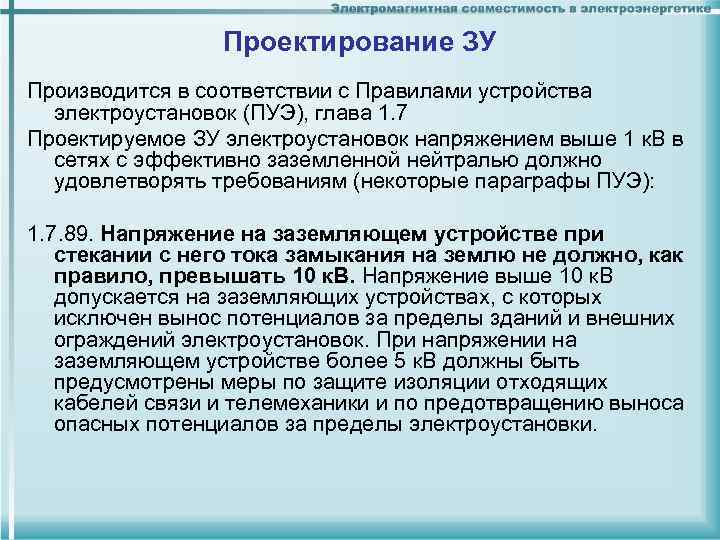 Электромагнитная совместимость в электроэнергетике

Проектирование ЗУ

Производится в соответствии с Правилами устройства электроустановок (ПУЭ), глава 1.7

Проектируемое ЗУ электроустановок напряжением выше 1 кВ в сетях с эффективно заземленной нейтралью должно удовлетворять требованиям (некоторые параграфы ПУЭ):

1.7.89. Напряжение на заземляющем устройстве при стекании с него тока замыкания на землю не должно, как правило, превышать 10 кВ. Напряжение выше 10 кВ допускается на заземляющих устройствах, с которых исключен вынос потенциалов за пределы зданий и внешних ограждений электроустановок. При напряжении на заземляющем устройстве более 5 кВ должны быть предусмотрены меры по защите изоляции отходящих кабелей связи и телемеханики и по предотвращению выноса опасных потенциалов за пределы электроустановки.